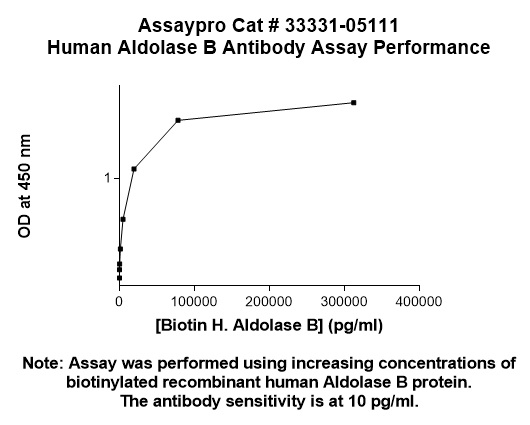 Assaypro Cat # 33331-05111
Human Aldolase B Antibody Assay Performance

OD at 450 nm

1

0
100000
200000
300000
400000

[Biotin H. Aldolase B] (pg/ml)

Note: Assay was performed using increasing concentrations of biotinylated recombinant human Aldolase B protein.
The antibody sensitivity is at 10 pg/ml.